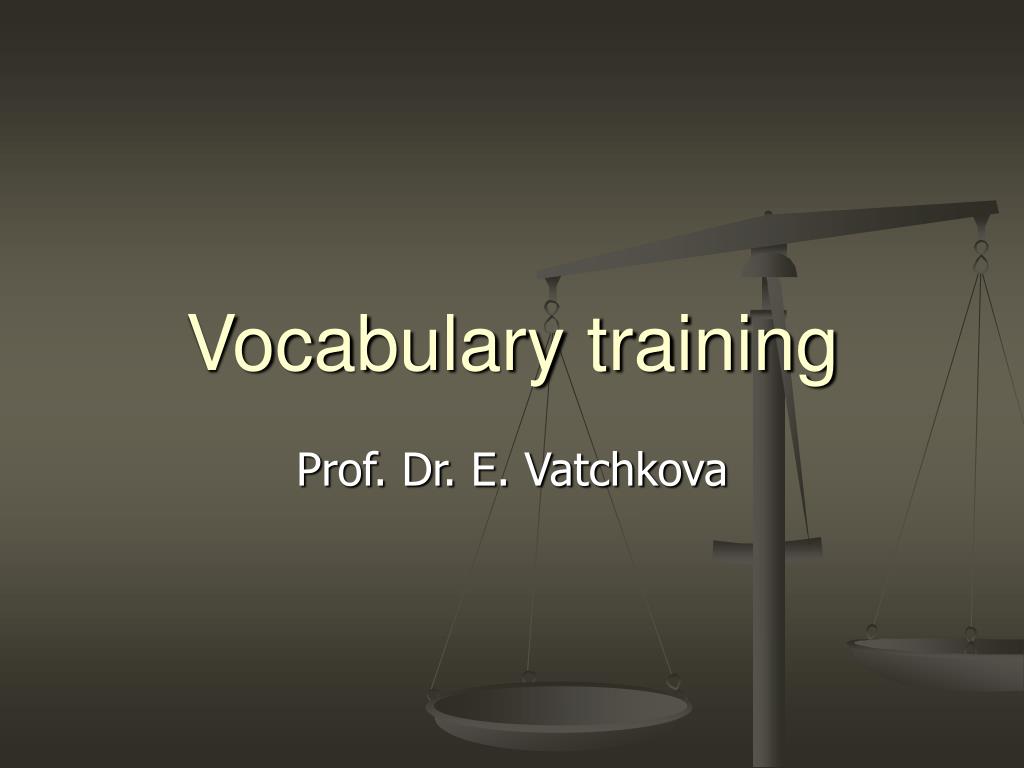 Vocabulary training

Prof. Dr. E. Vatchkova